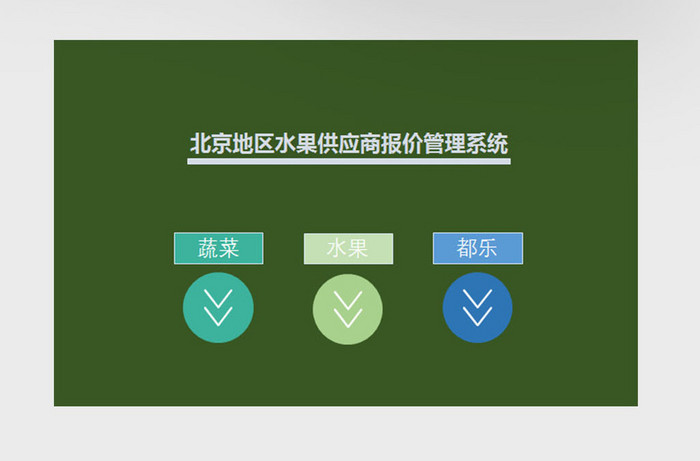 北京地区水果供应商报价管理系统

蔬菜

水果

都乐